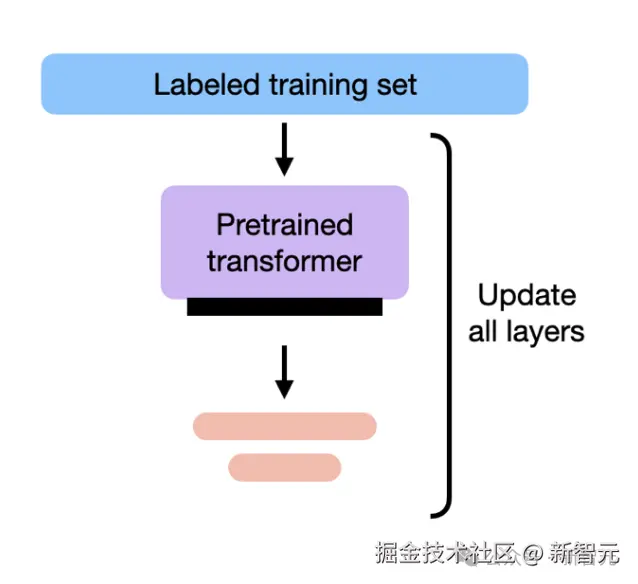 Labeled training set

Pretrained transformer

Update all layers

掘金技术社区 @ 新智元